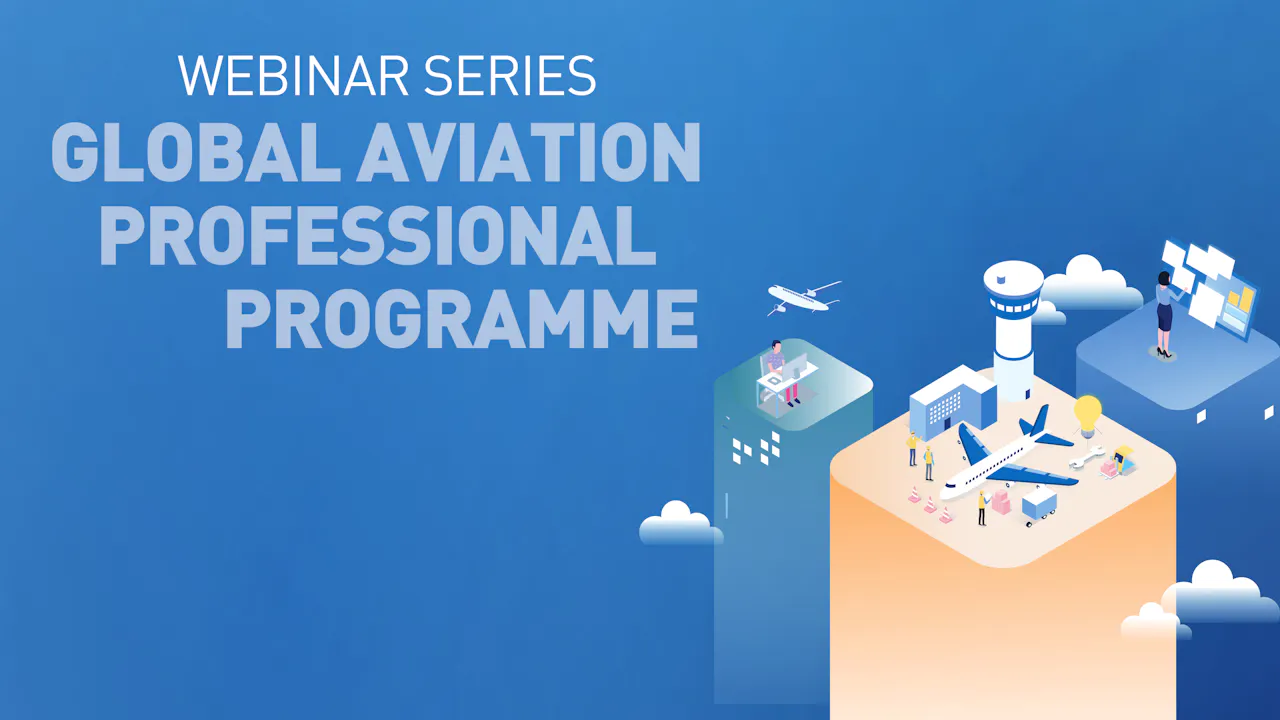 WEBINAR SERIES

GLOBAL AVIATION
PROFESSIONAL
PROGRAMME